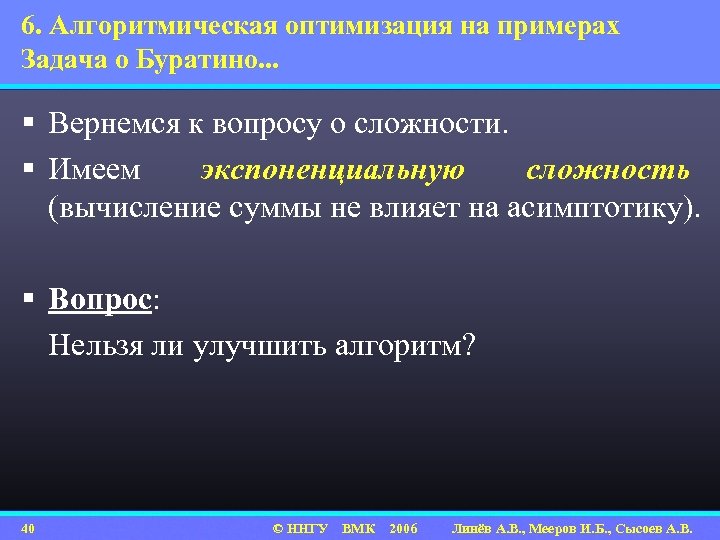 6. Алгоритмическая оптимизация на примерах
Задача о Буратино...

▪ Вернемся к вопросу о сложности.
▪ Имеем экспоненциальную сложность (вычисление суммы не влияет на асимптотику).

▪ Вопрос:
Нельзя ли улучшить алгоритм?

40 © ННГУ ВМК 2006 Линёв А.В., Мееров И.Б., Сысоев А.В.